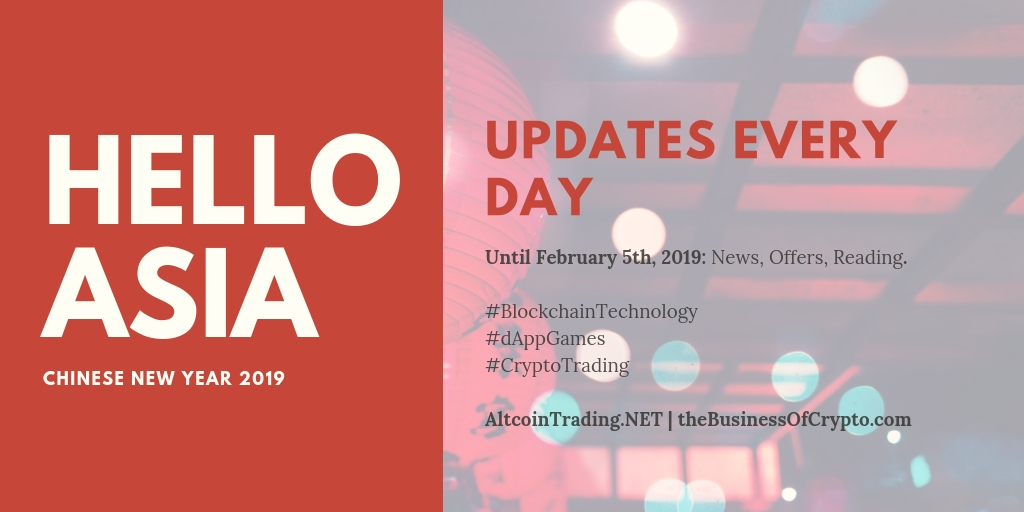 HELLO ASIA

CHINESE NEW YEAR 2019

UPDATES EVERY DAY

Until February 5th, 2019: News, Offers, Reading.

#BlockchainTechnology
#dAppGames
#CryptoTrading

AltcoinTrading.NET | theBusinessOfCrypto.com